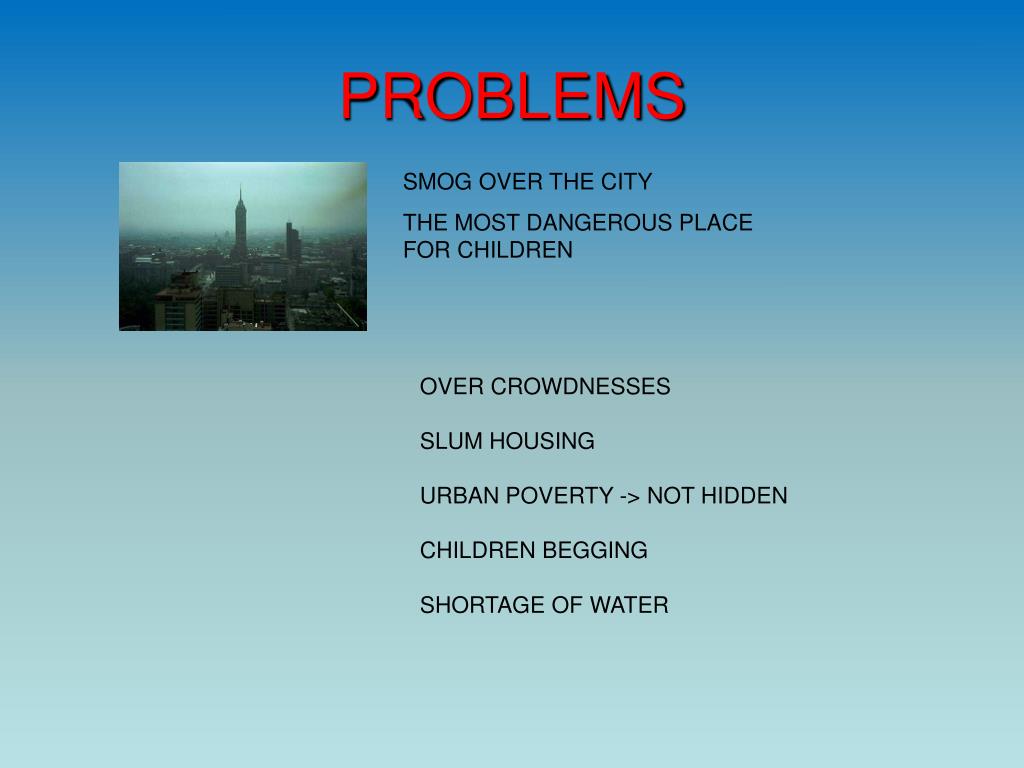 PROBLEMS

SMOG OVER THE CITY

THE MOST DANGEROUS PLACE FOR CHILDREN

OVER CROWDNESSES

SLUM HOUSING

URBAN POVERTY -> NOT HIDDEN

CHILDREN BEGGING

SHORTAGE OF WATER